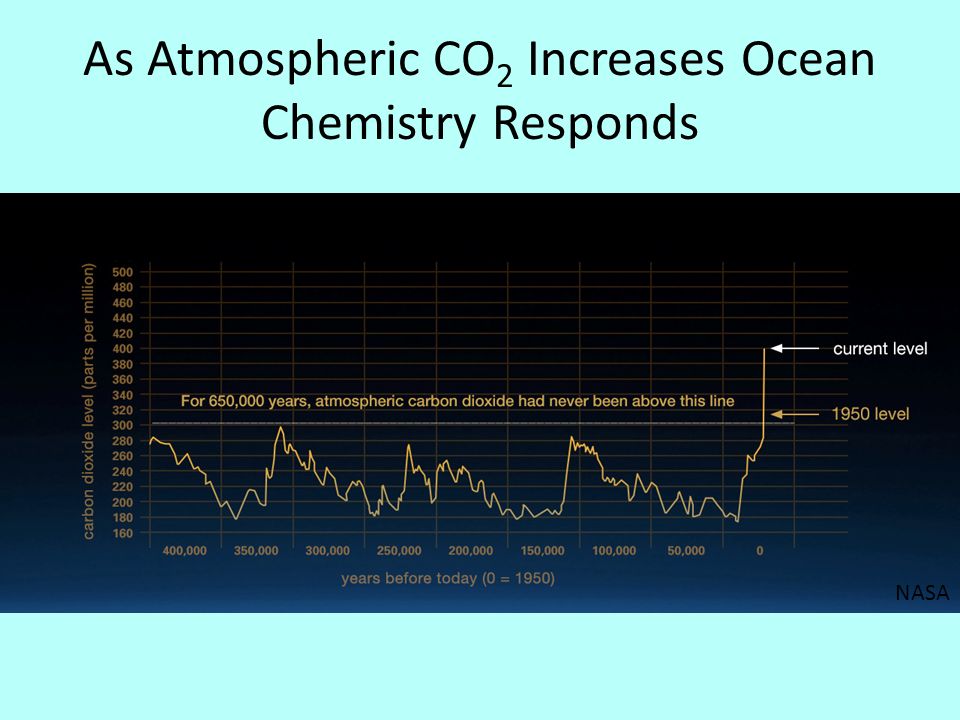 As Atmospheric $CO_2$ Increases Ocean Chemistry Responds

carbon dioxide level (parts per million)

500
480
460
440
420
400
380
360
340
320
300
280
260
240
220
200
180
160

For 650,000 years, atmospheric carbon dioxide had never been above this line

current level

1950 level

400,000 350,000 300,000 250,000 200,000 150,000 100,000 50,000 0

years before today (0 = 1950)

NASA